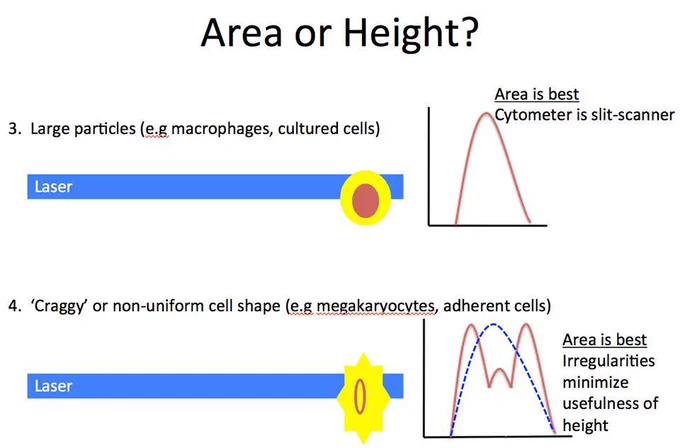 Area or Height?

3. Large particles (e.g macrophages, cultured cells)

Laser

Area is best
Cytometer is slit-scanner

4. 'Craggy' or non-uniform cell shape (e.g megakaryocytes, adherent cells)

Laser

Area is best
Irregularities minimize usefulness of height